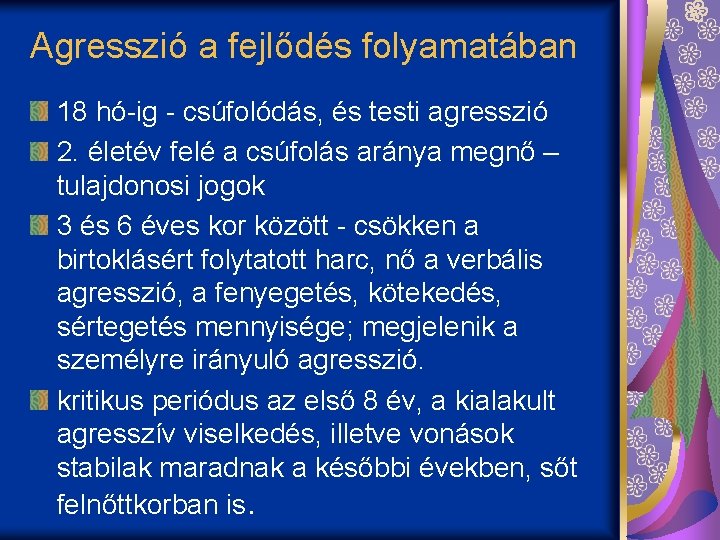 Agresszió a fejlődés folyamatában

18 hó-ig - csúfolódás, és testi agresszió

2. életév felé a csúfolás aránya megnő – tulajdonosi jogok

3 és 6 éves kor között - csökken a birtoklásért folytatott harc, nő a verbális agresszió, a fenyegetés, kötekedés, sértegetés mennyisége; megjelenik a személyre irányuló agresszió.

kritikus periódus az első 8 év, a kialakult agresszív viselkedés, illetve vonások stabilak maradnak a későbbi években, sőt felnőttkorban is.